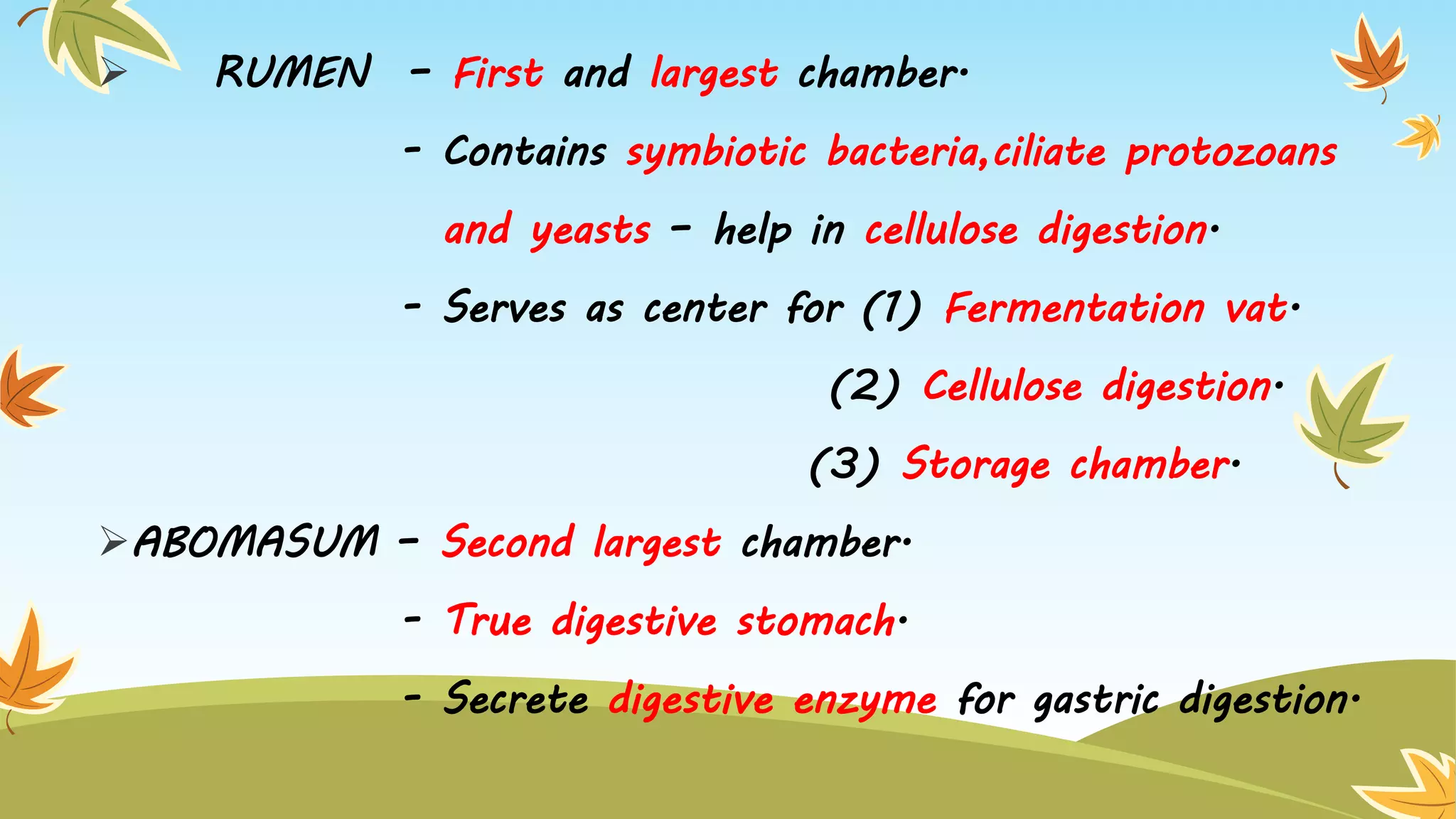 ➢ RUMEN - First and largest chamber.

- Contains symbiotic bacteria,ciliate protozoans and yeasts - help in cellulose digestion.

- Serves as center for (1) Fermentation vat.

(2) Cellulose digestion.

(3) Storage chamber.

➢ ABOMASUM - Second largest chamber.

- True digestive stomach.

- Secrete digestive enzyme for gastric digestion.